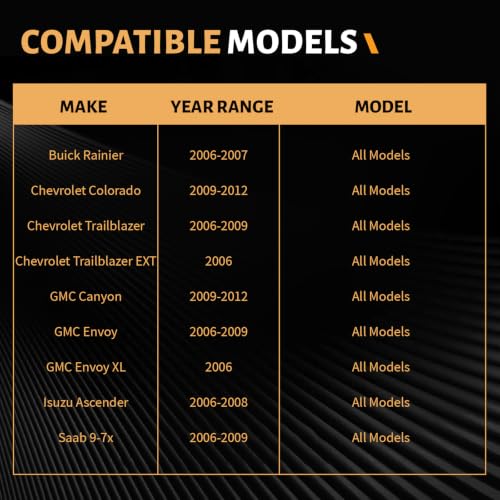 COMPATIBLE MODELS

| MAKE | YEAR RANGE | MODEL |
|---|---|---|
| Buick Rainier | 2006-2007 | All Models |
| Chevrolet Colorado | 2009-2012 | All Models |
| Chevrolet Trailblazer | 2006-2009 | All Models |
| Chevrolet Trailblazer EXT | 2006 | All Models |
| GMC Canyon | 2009-2012 | All Models |
| GMC Envoy | 2006-2009 | All Models |
| GMC Envoy XL | 2006 | All Models |
| Isuzu Ascender | 2006-2008 | All Models |
| Saab 9-7x | 2006-2009 | All Models |